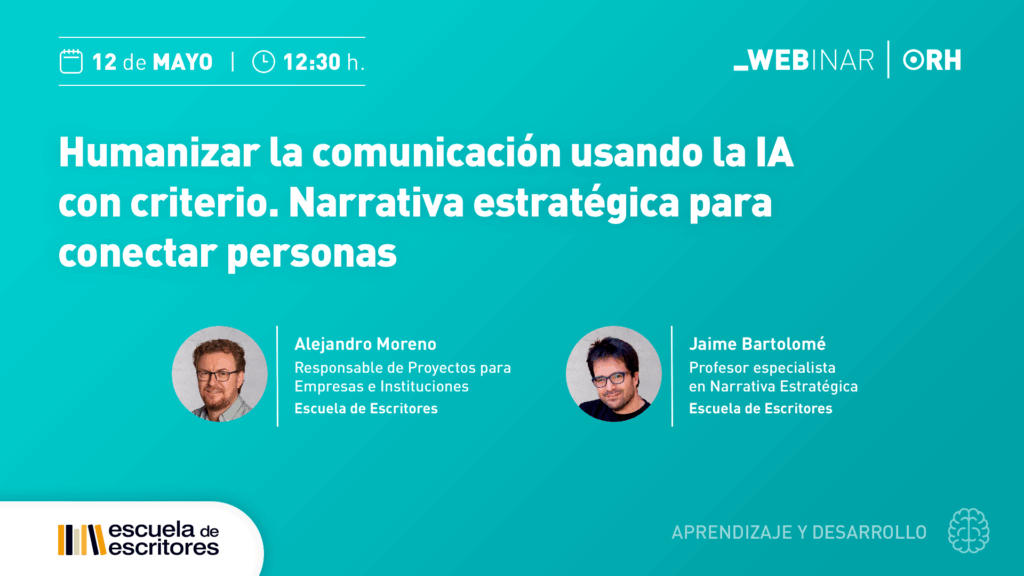 12 de MAYO | 12:30 h.

_WEBINAR | ORH

Humanizar la comunicación usando la IA con criterio. Narrativa estratégica para conectar personas

Alejandro Moreno
Responsable de Proyectos para Empresas e Instituciones
Escuela de Escritores

Jaime Bartolomé
Profesor especialista en Narrativa Estratégica
Escuela de Escritores

escuela de escritores

APRENDIZAJE Y DESARROLLO